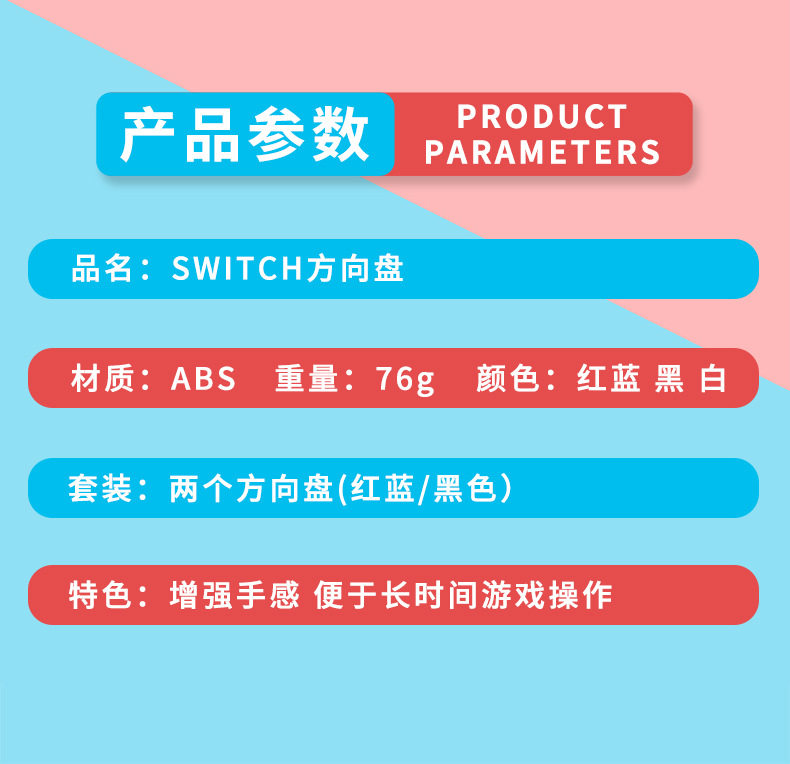 产品参数 PRODUCT PARAMETERS

品名：SWITCH方向盘

材质：ABS 重量：76g 颜色：红蓝 黑 白

套装：两个方向盘(红蓝/黑色）

特色：增强手感 便于长时间游戏操作